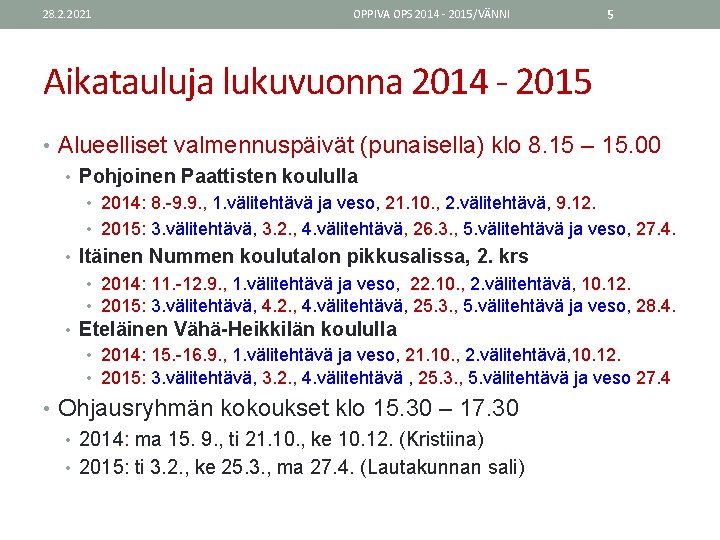 28.2.2021 OPPIVA OPS 2014 - 2015/VÄNNI 5

Aikatauluja lukuvuonna 2014 - 2015

• Alueelliset valmennuspäivät (punaisella) klo 8.15 – 15.00
• Pohjoinen Paattisten koululla
• 2014: 8.-9.9., 1.välitehtävä ja veso, 21.10., 2.välitehtävä, 9.12.
• 2015: 3.välitehtävä, 3.2., 4.välitehtävä, 26.3., 5.välitehtävä ja veso, 27.4.
• Itäinen Nummen koulutalon pikkusalissa, 2. krs
• 2014: 11.-12.9., 1.välitehtävä ja veso, 22.10., 2.välitehtävä, 10.12.
• 2015: 3.välitehtävä, 4.2., 4.välitehtävä, 25.3., 5.välitehtävä ja veso, 28.4.
• Eteläinen Vähä-Heikkilän koululla
• 2014: 15.-16.9., 1.välitehtävä ja veso, 21.10., 2.välitehtävä,10.12.
• 2015: 3.välitehtävä, 3.2., 4.välitehtävä , 25.3., 5.välitehtävä ja veso 27.4
• Ohjausryhmän kokoukset klo 15.30 – 17.30
• 2014: ma 15. 9., ti 21.10., ke 10.12. (Kristiina)
• 2015: ti 3.2., ke 25.3., ma 27.4. (Lautakunnan sali)